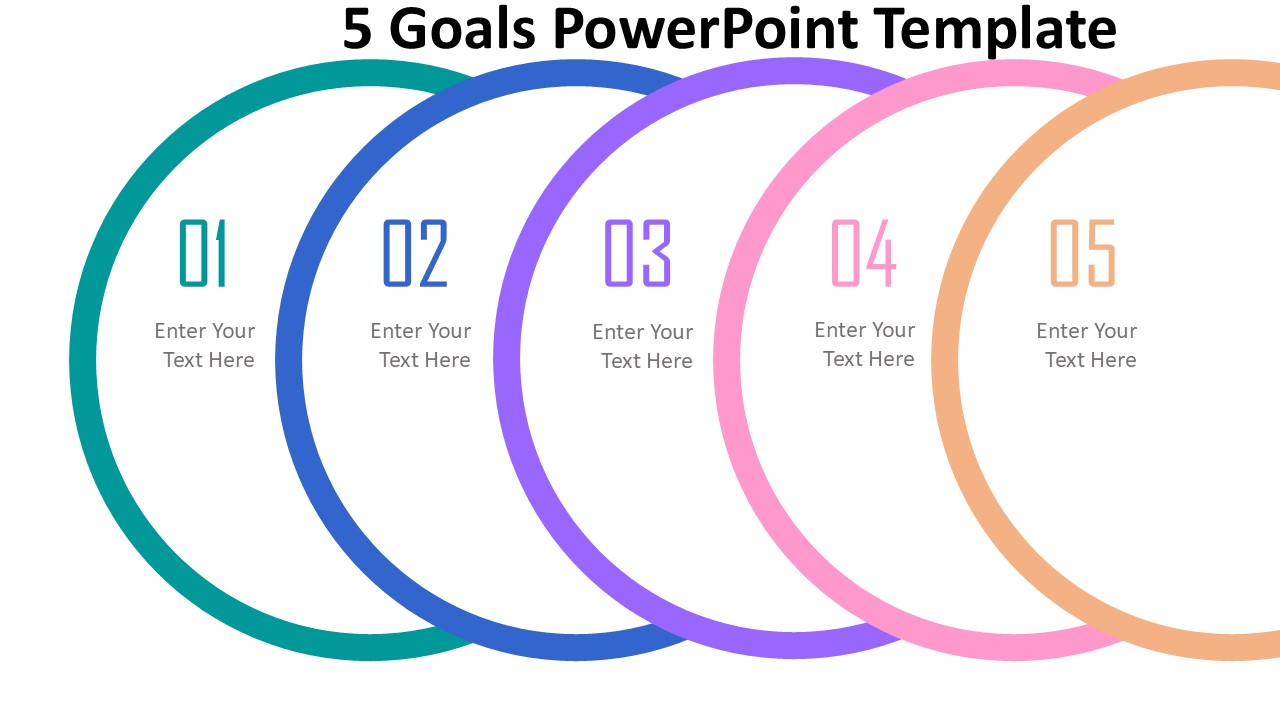 5 Goals PowerPoint Template

01

Enter Your Text Here

02

Enter Your Text Here

03

Enter Your Text Here

04

Enter Your Text Here

05

Enter Your Text Here